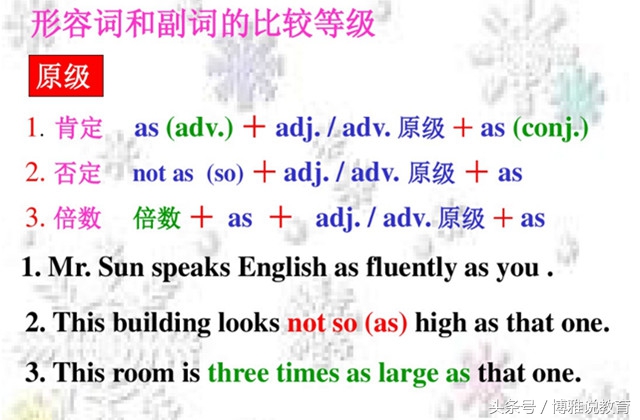 形容词和副词的比较等级

原级

1. 肯定 as (adv.) + adj. / adv. 原级 + as (conj.)

2. 否定 not as (so) + adj. / adv. 原级 + as

3. 倍数 倍数 + as + adj. / adv. 原级 + as

1. Mr. Sun speaks English as fluently as you .

2. This building looks not so (as) high as that one.

3. This room is three times as large as that one.

头条号 / 博雅说教育